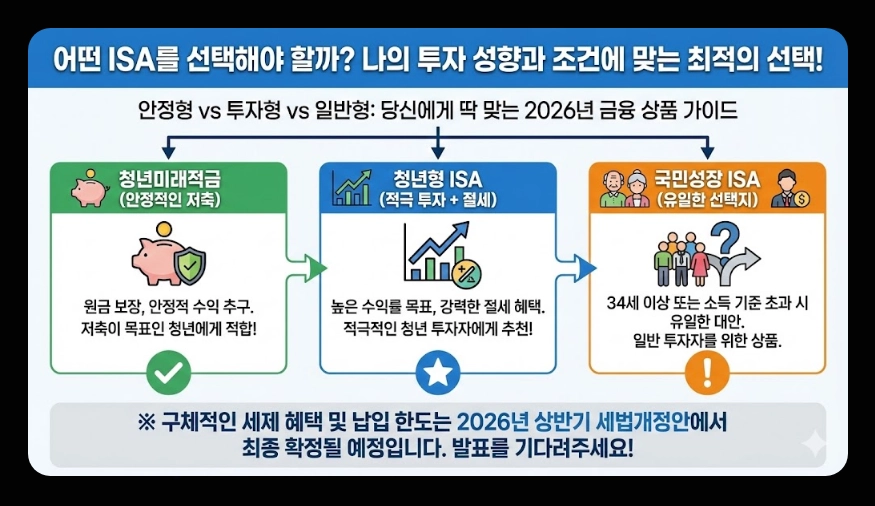 어떤 ISA를 선택해야 할까? 나의 투자 성향과 조건에 맞는 최적의 선택!

안정형 vs 투자형 vs 일반형: 당신에게 딱 맞는 2026년 금융 상품 가이드

청년미래적금
(안정적인 저축)

원금 보장, 안정적 수익 추구.
저축이 목표인 청년에게 적합!

청년형 ISA
(적극 투자 + 절세)

높은 수익률 목표, 강력한 절세 혜택.
적극적인 청년 투자자에게 추천!

국민성장 ISA
(유일한 선택지)

34세 이상 또는 소득 기준 초과 시
유일한 대안.
일반 투자자를 위한 상품.

※ 구체적인 세제 혜택 및 납입 한도는 2026년 상반기 세법개정안에서 최종 확정될 예정입니다. 발표를 기다려주세요!